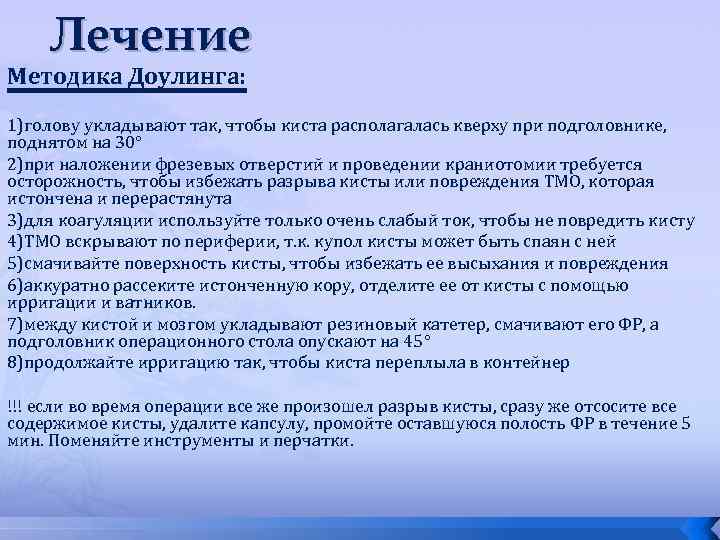 Лечение

Методика Доулинга:

1)голову укладывают так, чтобы киста располагалась кверху при подголовнике, поднятом на 30°

2)при наложении фрезевых отверстий и проведении краниотомии требуется осторожность, чтобы избежать разрыва кисты или повреждения ТМО, которая истончена и перерастянута

3)для коагуляции используйте только очень слабый ток, чтобы не повредить кисту

4)ТМО вскрывают по периферии, т.к. купол кисты может быть спаян с ней

5)смачивайте поверхность кисты, чтобы избежать ее высыхания и повреждения

6)аккуратно рассеките истонченную кору, отделите ее от кисты с помощью ирригации и ватников.

7)между кистой и мозгом укладывают резиновый катетер, смачивают его ФР, а подголовник операционного стола опускают на 45°

8)продолжайте ирригацию так, чтобы киста переплыла в контейнер

!!! если во время операции все же произошел разрыв кисты, сразу же отсосите все содержимое кисты, удалите капсулу, промойте оставшуюся полость ФР в течение 5 мин. Поменяйте инструменты и перчатки.